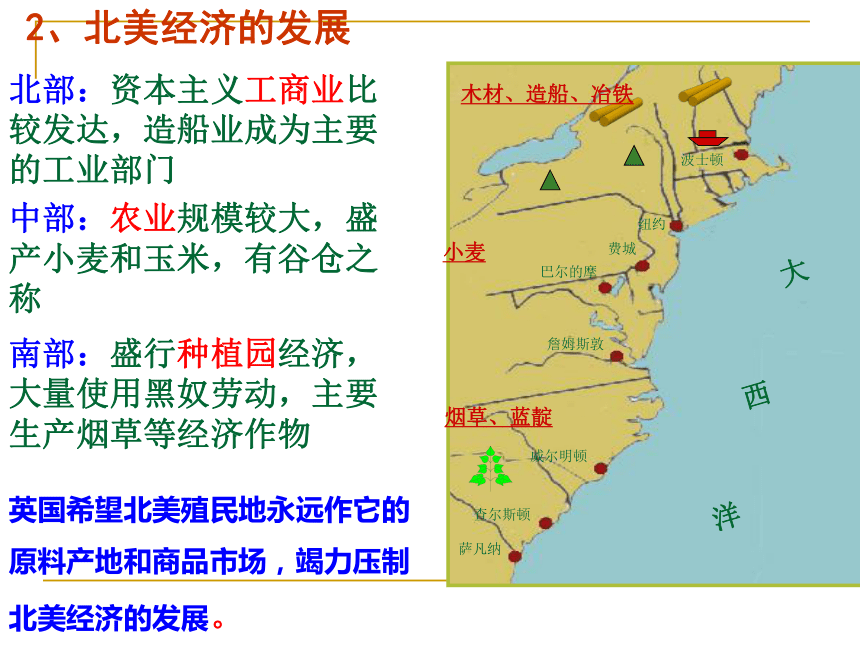 2、北美经济的发展

北部：资本主义工商业比较发达，造船业成为主要的工业部门

中部：农业规模较大，盛产小麦和玉米，有谷仓之称

南部：盛行种植园经济，大量使用黑奴劳动，主要生产烟草等经济作物

英国希望北美殖民地永远作它的原料产地和商品市场，竭力压制北美经济的发展。

木材、造船、冶铁

波士顿

纽约

小麦

费城

巴尔的摩

詹姆斯敦

烟草、蓝靛

威尔明顿

查尔斯顿

萨凡纳

大

西

洋